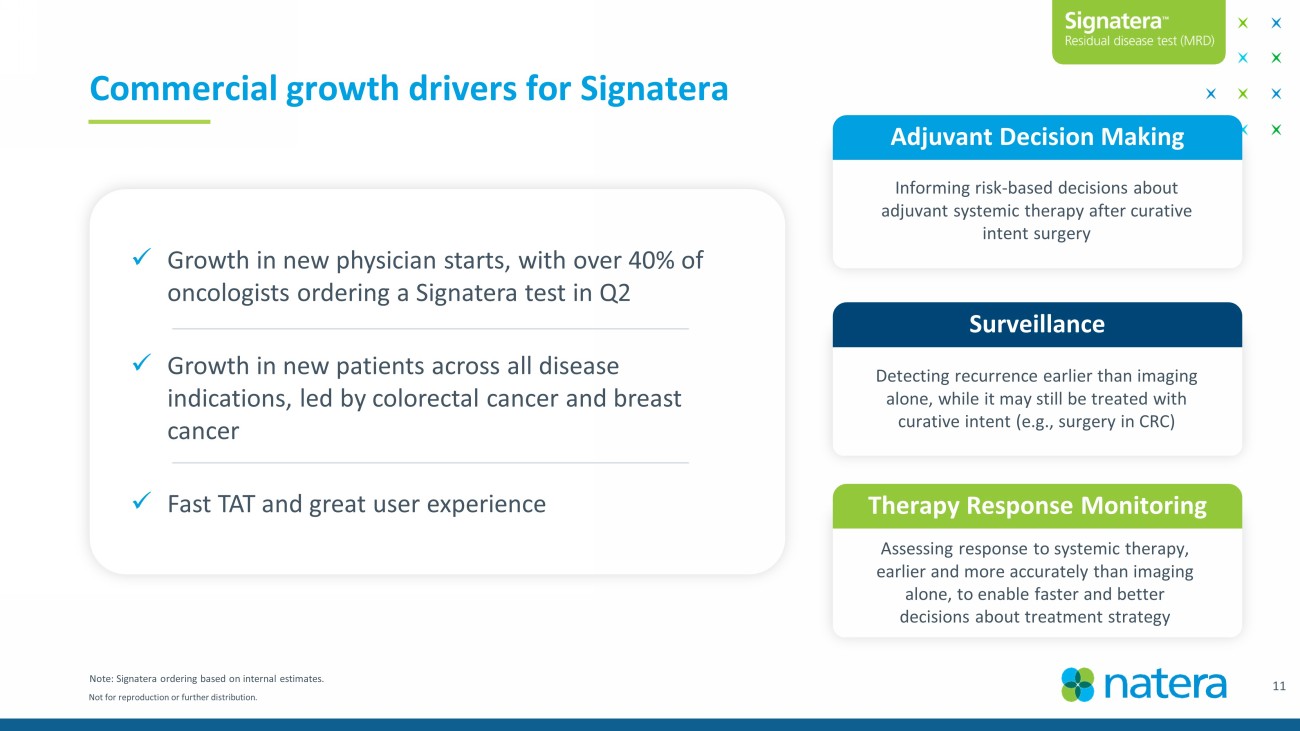 Signatera™
Residual disease test (MRD)

Commercial growth drivers for Signatera

✓ Growth in new physician starts, with over 40% of oncologists ordering a Signatera test in Q2

✓ Growth in new patients across all disease indications, led by colorectal cancer and breast cancer

✓ Fast TAT and great user experience

Adjuvant Decision Making

Informing risk-based decisions about adjuvant systemic therapy after curative intent surgery

Surveillance

Detecting recurrence earlier than imaging alone, while it may still be treated with curative intent (e.g., surgery in CRC)

Therapy Response Monitoring

Assessing response to systemic therapy, earlier and more accurately than imaging alone, to enable faster and better decisions about treatment strategy

Note: Signatera ordering based on internal estimates.
Not for reproduction or further distribution.

natera

11